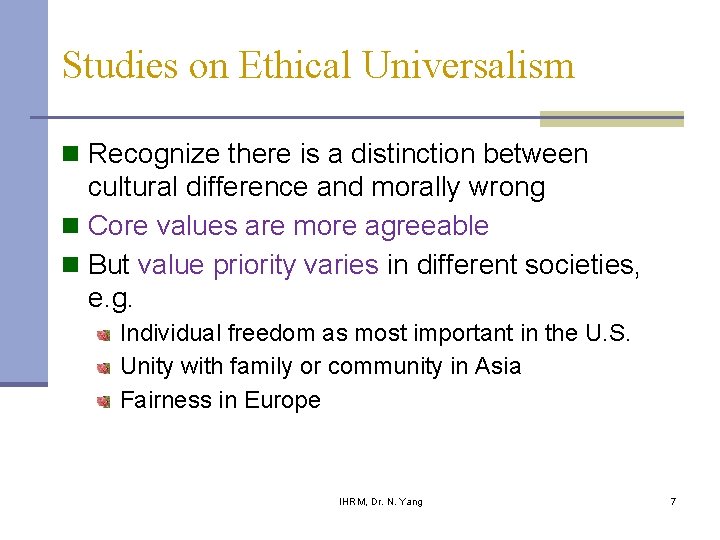 Studies on Ethical Universalism

Recognize there is a distinction between cultural difference and morally wrong

Core values are more agreeable

But value priority varies in different societies, e.g.

Individual freedom as most important in the U.S.

Unity with family or community in Asia

Fairness in Europe

IHRM, Dr. N. Yang

7